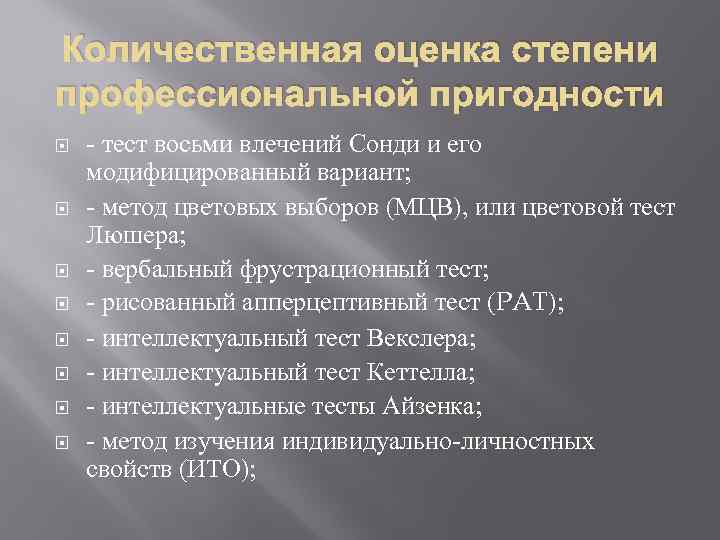 Количественная оценка степени профессиональной пригодности

- тест восьми влечений Сонди и его модифицированный вариант;
- метод цветовых выборов (МЦВ), или цветовой тест Люшера;
- вербальный фрустрационный тест;
- рисованный апперцептивный тест (РАТ);
- интеллектуальный тест Векслера;
- интеллектуальный тест Кеттелла;
- интеллектуальные тесты Айзенка;
- метод изучения индивидуально-личностных свойств (ИТО);